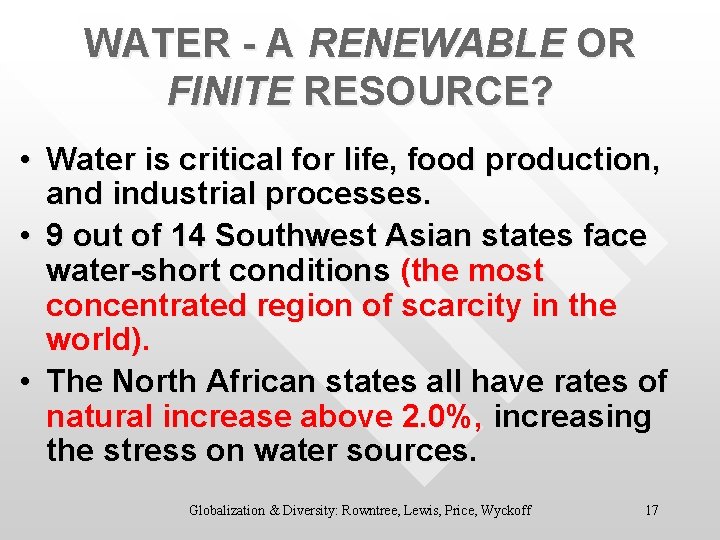 WATER - A RENEWABLE OR FINITE RESOURCE?

• Water is critical for life, food production, and industrial processes.

• 9 out of 14 Southwest Asian states face water-short conditions (the most concentrated region of scarcity in the world).

• The North African states all have rates of natural increase above 2.0%, increasing the stress on water sources.

Globalization & Diversity: Rowntree, Lewis, Price, Wyckoff 17